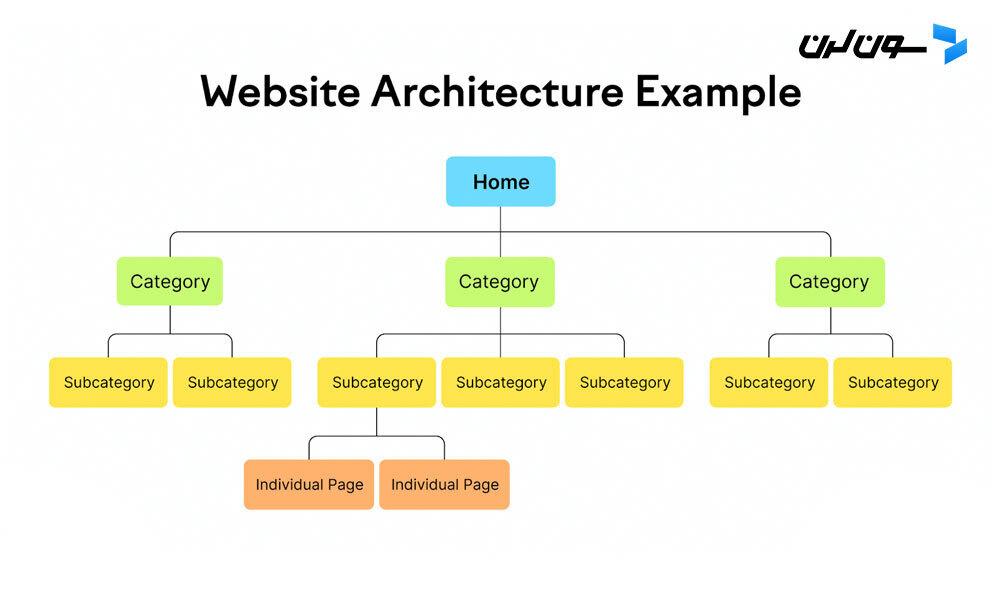 سون لرن

Website Architecture Example

Home

Category

Category

Category

Subcategory

Subcategory

Subcategory

Subcategory

Subcategory

Subcategory

Subcategory

Individual Page

Individual Page